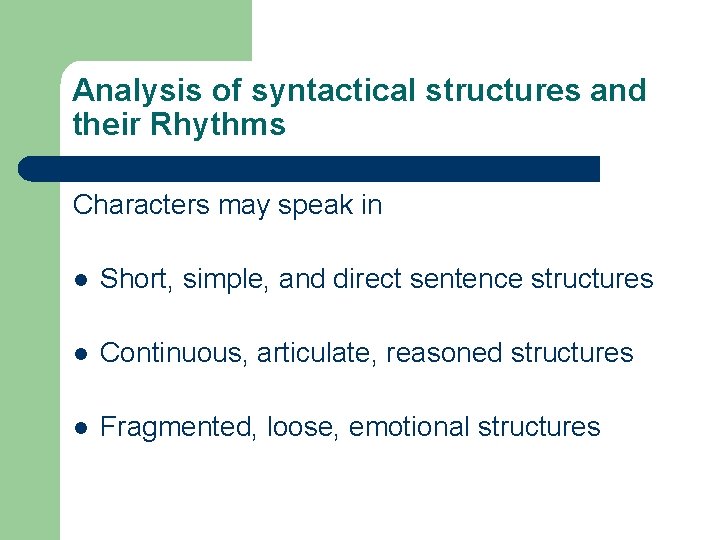 Analysis of syntactical structures and their Rhythms

Characters may speak in

- Short, simple, and direct sentence structures
- Continuous, articulate, reasoned structures
- Fragmented, loose, emotional structures